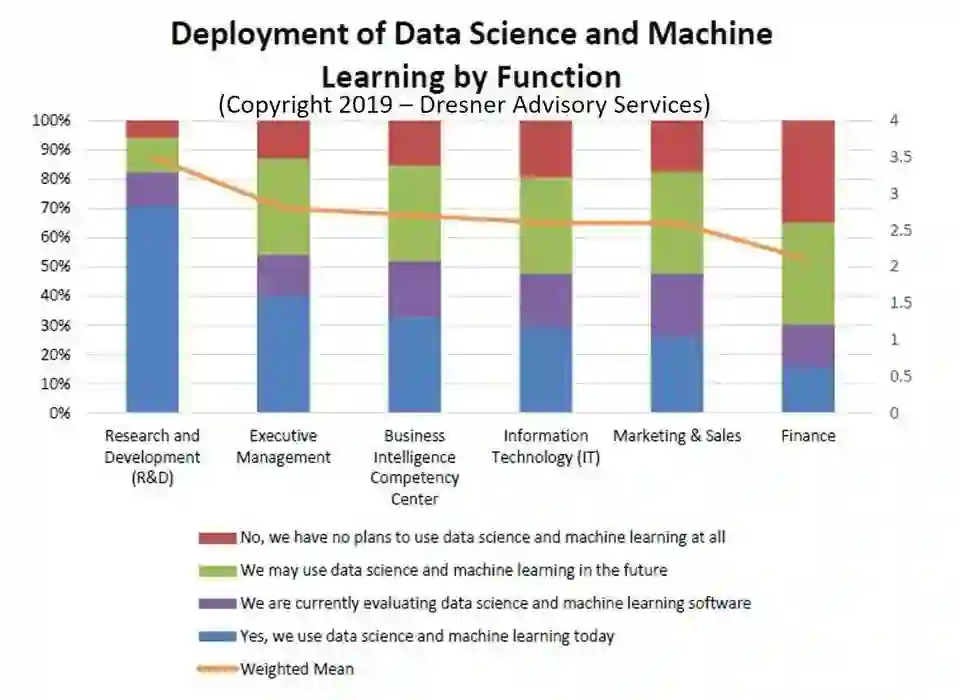 Deployment of Data Science and Machine Learning by Function
(Copyright 2019 – Dresner Advisory Services)

100%
90%
80%
70%
60%
50%
40%
30%
20%
10%
0%

4
3.5
3
2.5
2
1.5
1
0.5
0

Research and Development (R&D)
Executive Management
Business Intelligence Competency Center
Information Technology (IT)
Marketing & Sales
Finance

No, we have no plans to use data science and machine learning at all
We may use data science and machine learning in the future
We are currently evaluating data science and machine learning software
Yes, we use data science and machine learning today
Weighted Mean